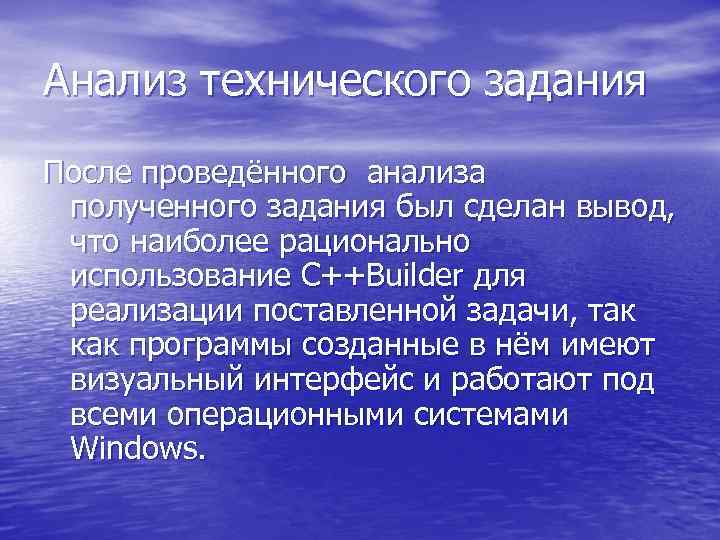 Анализ технического задания

После проведённого  анализа полученного задания был сделан вывод, что наиболее рационально использование C++Builder для реализации поставленной задачи, так как программы созданные в нём имеют визуальный интерфейс и работают под всеми операционными системами Windows.